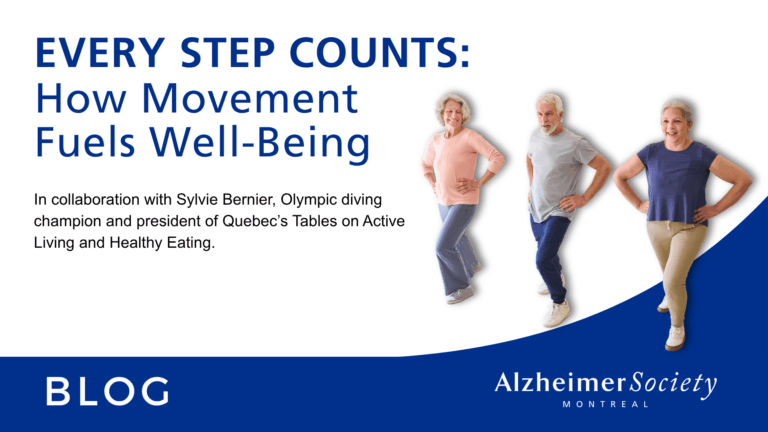 EVERY STEP COUNTS:
How Movement Fuels Well-Being

In collaboration with Sylvie Bernier, Olympic diving champion and president of Quebec's Tables on Active Living and Healthy Eating.

BLOG

Alzheimer Society
MONTREAL